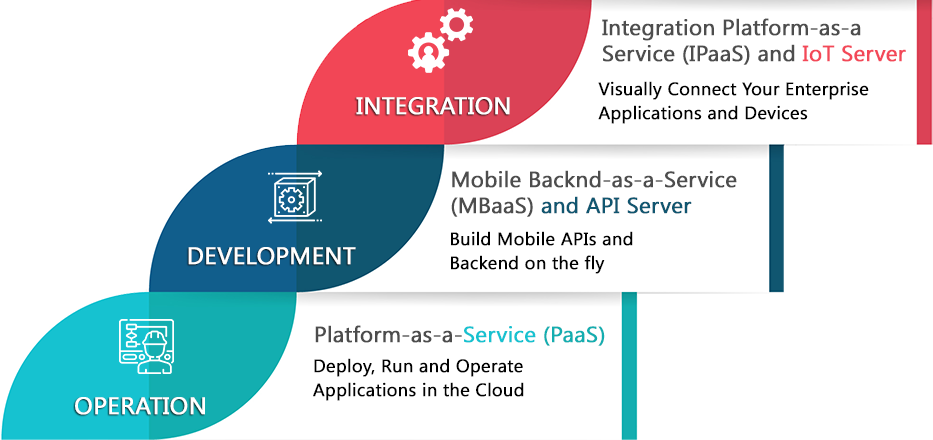 INTEGRATION

Integration Platform-as-a Service (IPaaS) and IoT Server

Visually Connect Your Enterprise Applications and Devices

DEVELOPMENT

Mobile Backnd-as-a-Service (MBaaS) and API Server

Build Mobile APIs and Backend on the fly

OPERATION

Platform-as-a-Service (PaaS)

Deploy, Run and Operate Applications in the Cloud